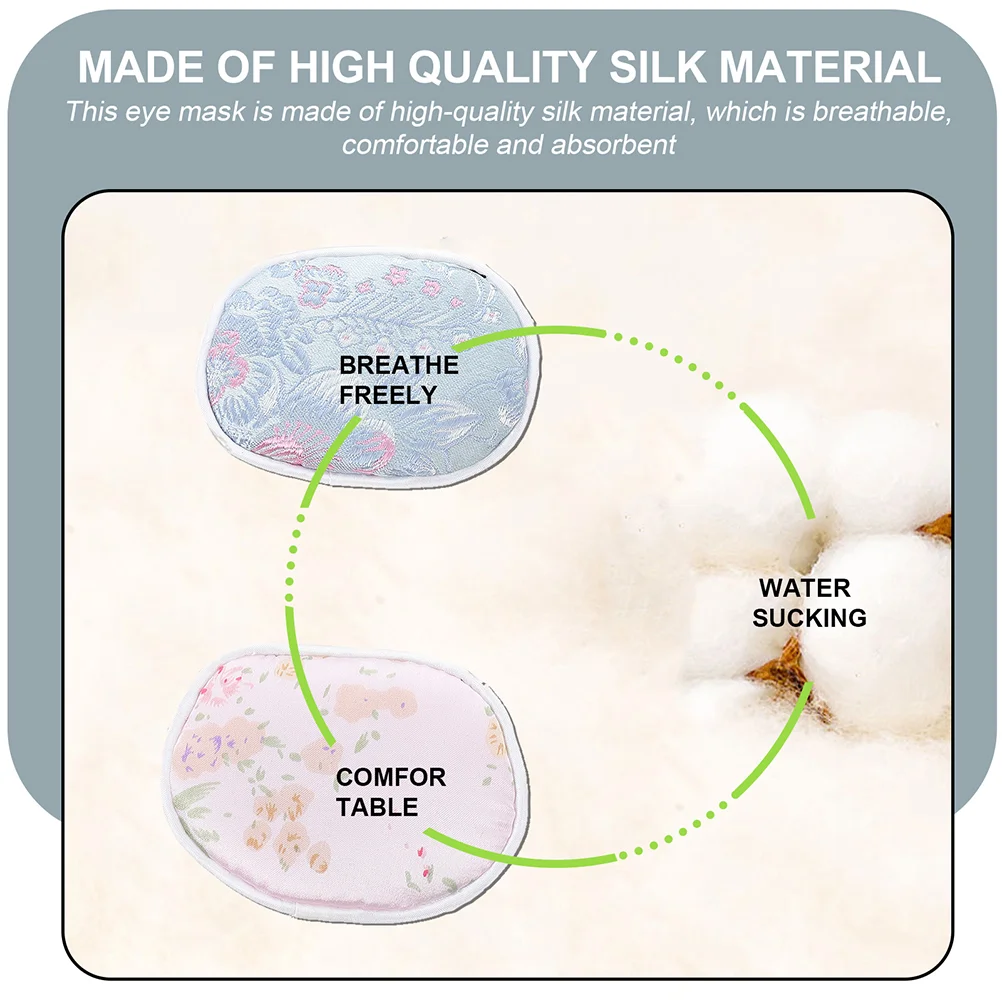 MADE OF HIGH QUALITY SILK MATERIAL

This eye mask is made of high-quality silk material, which is breathable, comfortable and absorbent

BREATHE FREELY

WATER SUCKING

COMFOR TABLE